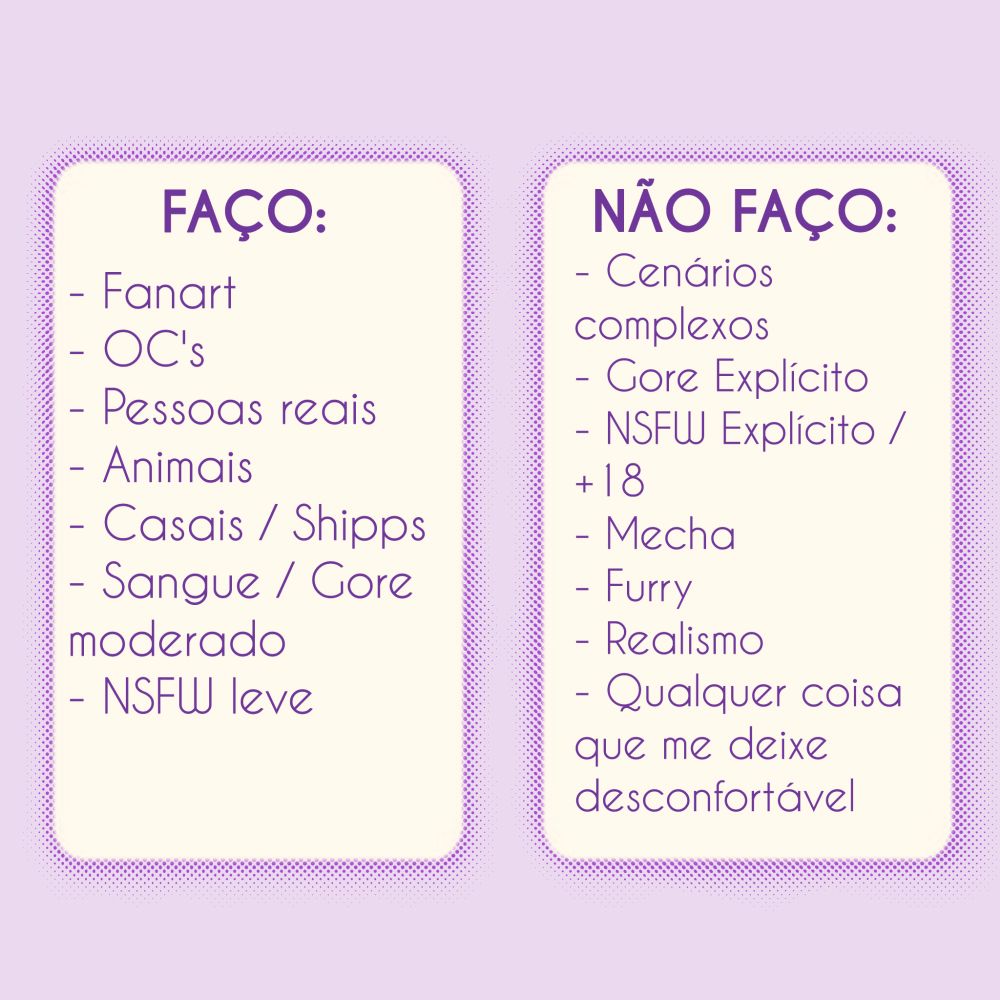 FAÇO:
- Fanart
- OC's
- Pessoas reais
- Animais
- Casais / Shipps
- Sangue / Gore moderado
- NSFW leve

NÃO FAÇO:
- Cenários complexos
- Gore Explícito
- NSFW Explícito / +18
- Mecha
- Furry
- Realismo
- Qualquer coisa que me deixe desconfortável